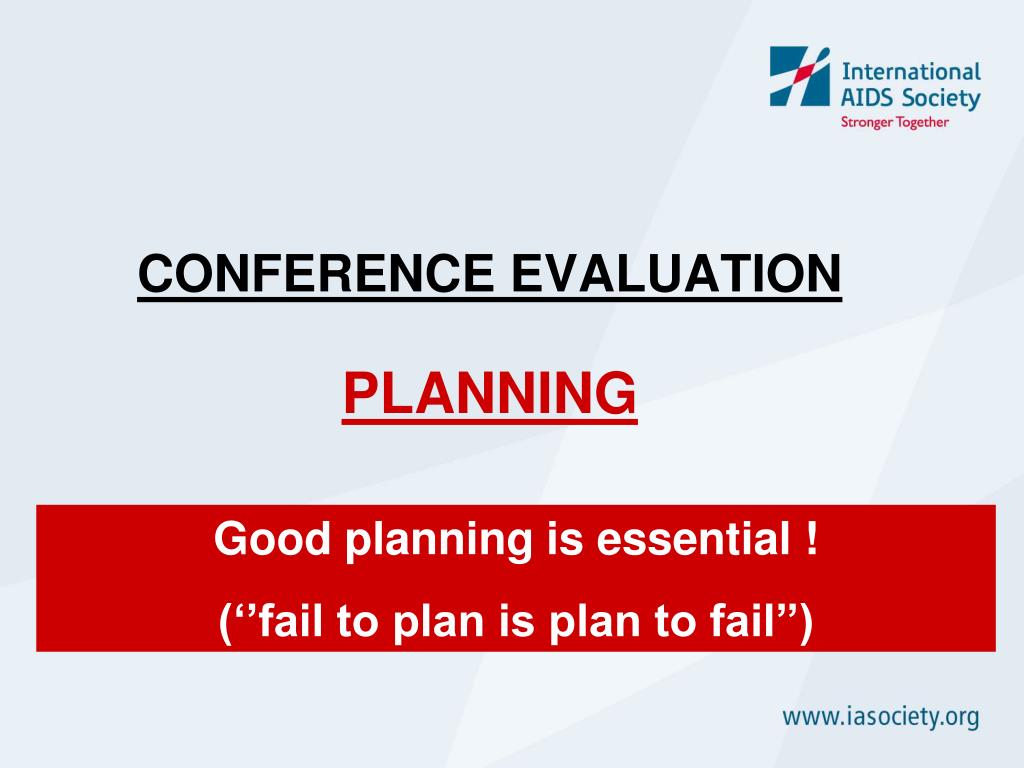 International AIDS Society
Stronger Together

CONFERENCE EVALUATION

PLANNING

Good planning is essential !

(‘’fail to plan is plan to fail”)

www.iasociety.org